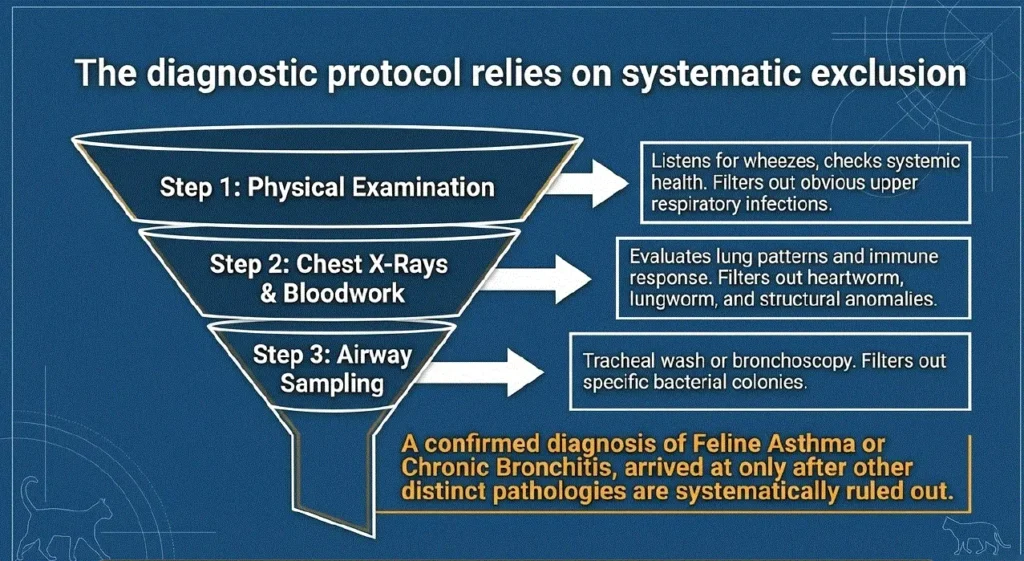 The diagnostic protocol relies on systematic exclusion

Step 1: Physical Examination

Listens for wheezes, checks systemic health. Filters out obvious upper respiratory infections.

Step 2: Chest X-Rays & Bloodwork

Evaluates lung patterns and immune response. Filters out heartworm, lungworm, and structural anomalies.

Step 3: Airway Sampling

Tracheal wash or bronchoscopy. Filters out specific bacterial colonies.

A confirmed diagnosis of Feline Asthma or Chronic Bronchitis, arrived at only after other distinct pathologies are systematically ruled out.